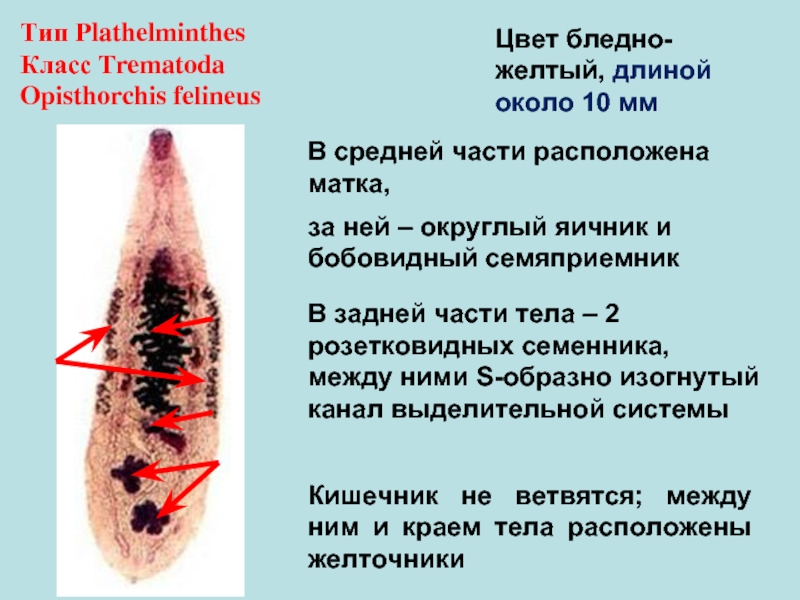 Тип Plathelminthes
Класс Trematoda
Opisthorchis felineus

Цвет бледно-желтый, длиной около 10 мм

В средней части расположена матка,

за ней – округлый яичник и бобовидный семяприемник

В задней части тела – 2 розетковидных семенника, между ними S-образно изогнутый канал выделительной системы

Кишечник не ветвятся; между ним и краем тела расположены желточники